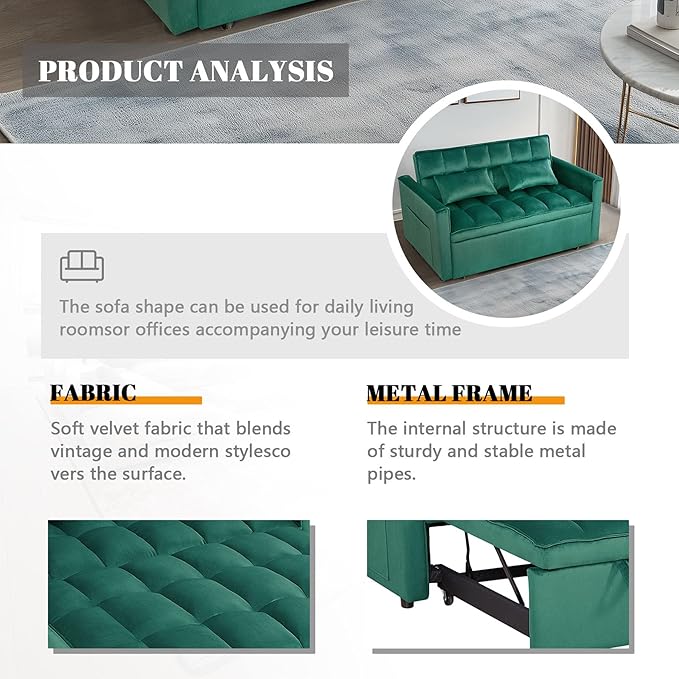 PRODUCT ANALYSIS

The sofa shape can be used for daily living roomsor offices accompanying your leisure time

FABRIC

Soft velvet fabric that blends vintage and modern stylesco vers the surface.

METAL FRAME

The internal structure is made of sturdy and stable metal pipes.